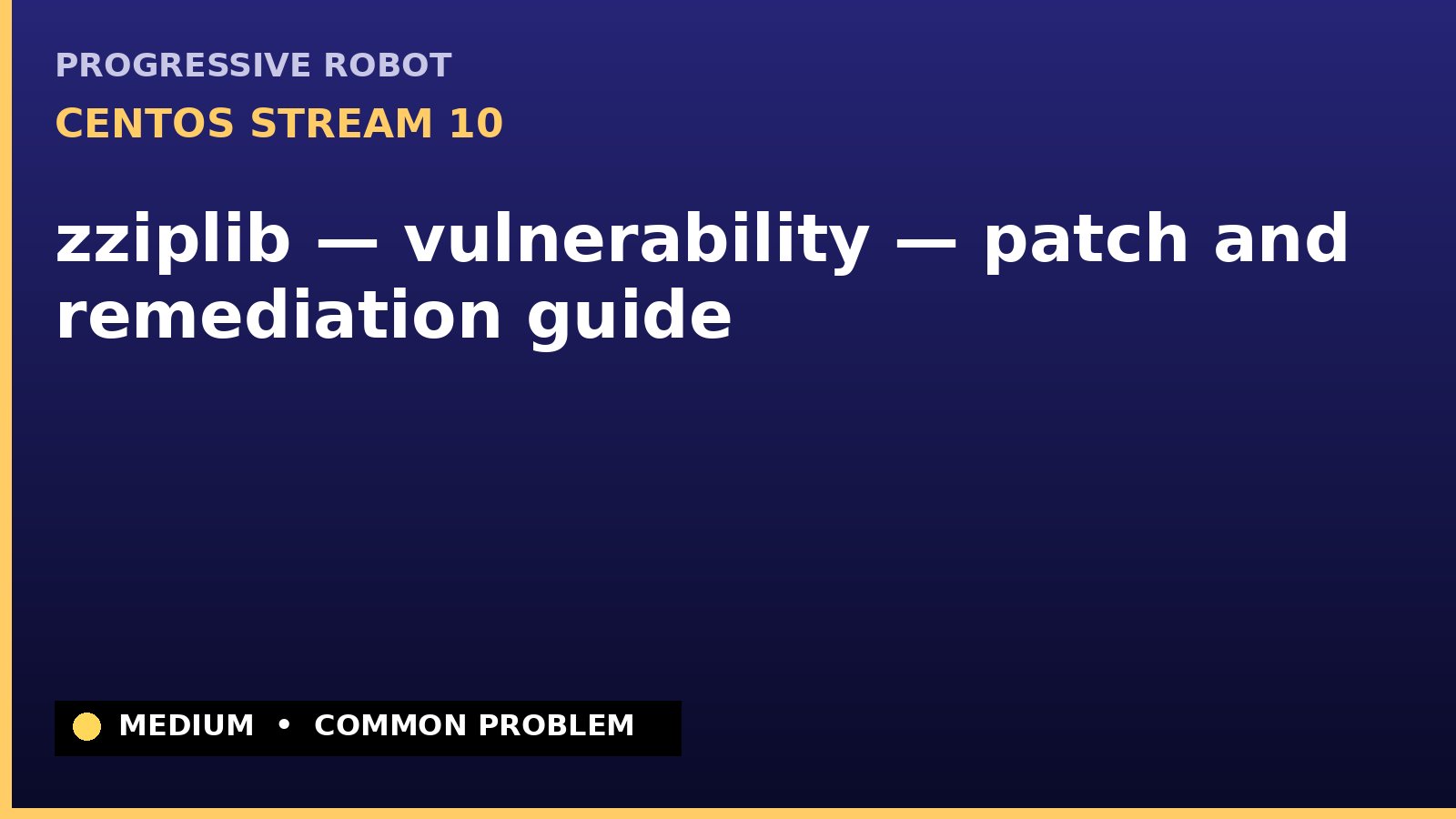 PROGRESSIVE ROBOT

CENTOS STREAM 10

zziplib — vulnerability — patch and remediation guide

MEDIUM • COMMON PROBLEM